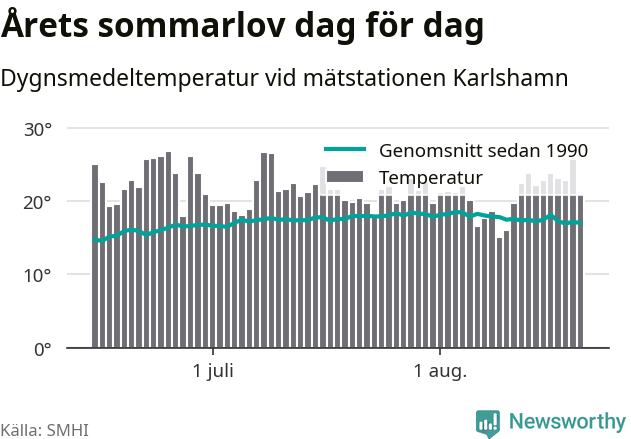 Årets sommarlov dag för dag

Dygnsmedeltemperatur vid mätstationen Karlshamn

30°
20°
10°
0°

Genomsnitt sedan 1990
Temperatur

1 juli
1 aug.

Källa: SMHI

Newsworthy